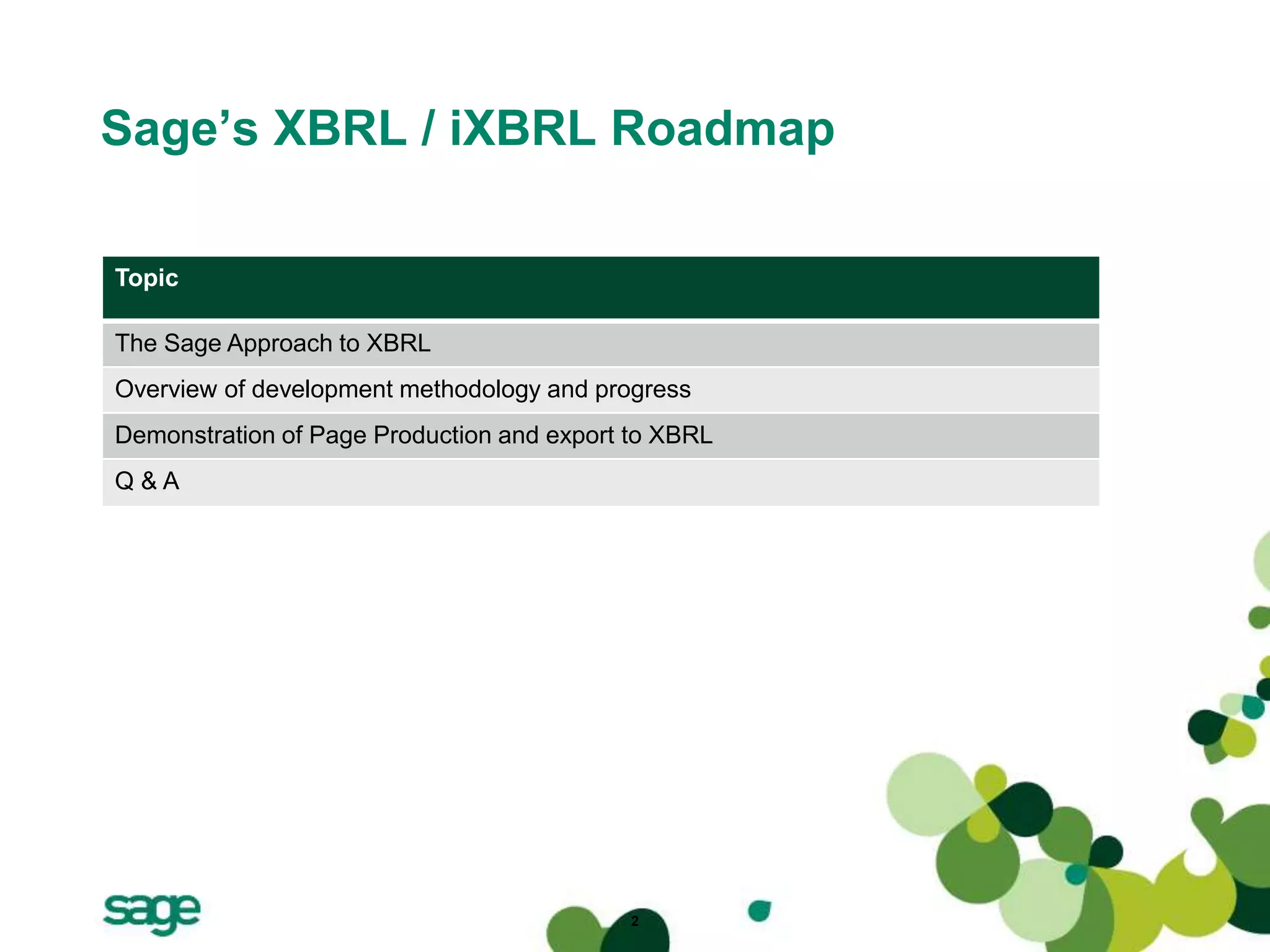 Sage’s XBRL / iXBRL Roadmap

| Topic |
|---|
| The Sage Approach to XBRL |
| Overview of development methodology and progress |
| Demonstration of Page Production and export to XBRL |
| Q & A |

sage

2